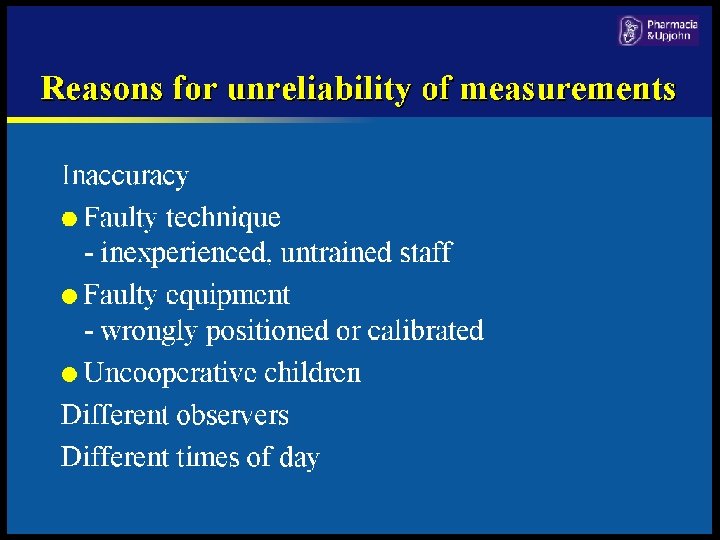 Pharmacia
&Upjohn

Reasons for unreliability of measurements

Inaccuracy

• Faulty technique
- inexperienced, untrained staff

• Faulty equipment
- wrongly positioned or calibrated

• Uncooperative children

Different observers

Different times of day